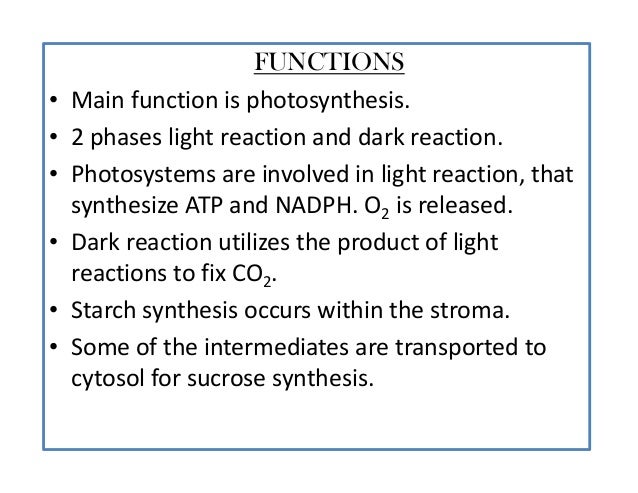 FUNCTIONS

• Main function is photosynthesis.
• 2 phases light reaction and dark reaction.
• Photosystems are involved in light reaction, that synthesize ATP and NADPH. $O_2$ is released.
• Dark reaction utilizes the product of light reactions to fix $CO_2$.
• Starch synthesis occurs within the stroma.
• Some of the intermediates are transported to cytosol for sucrose synthesis.